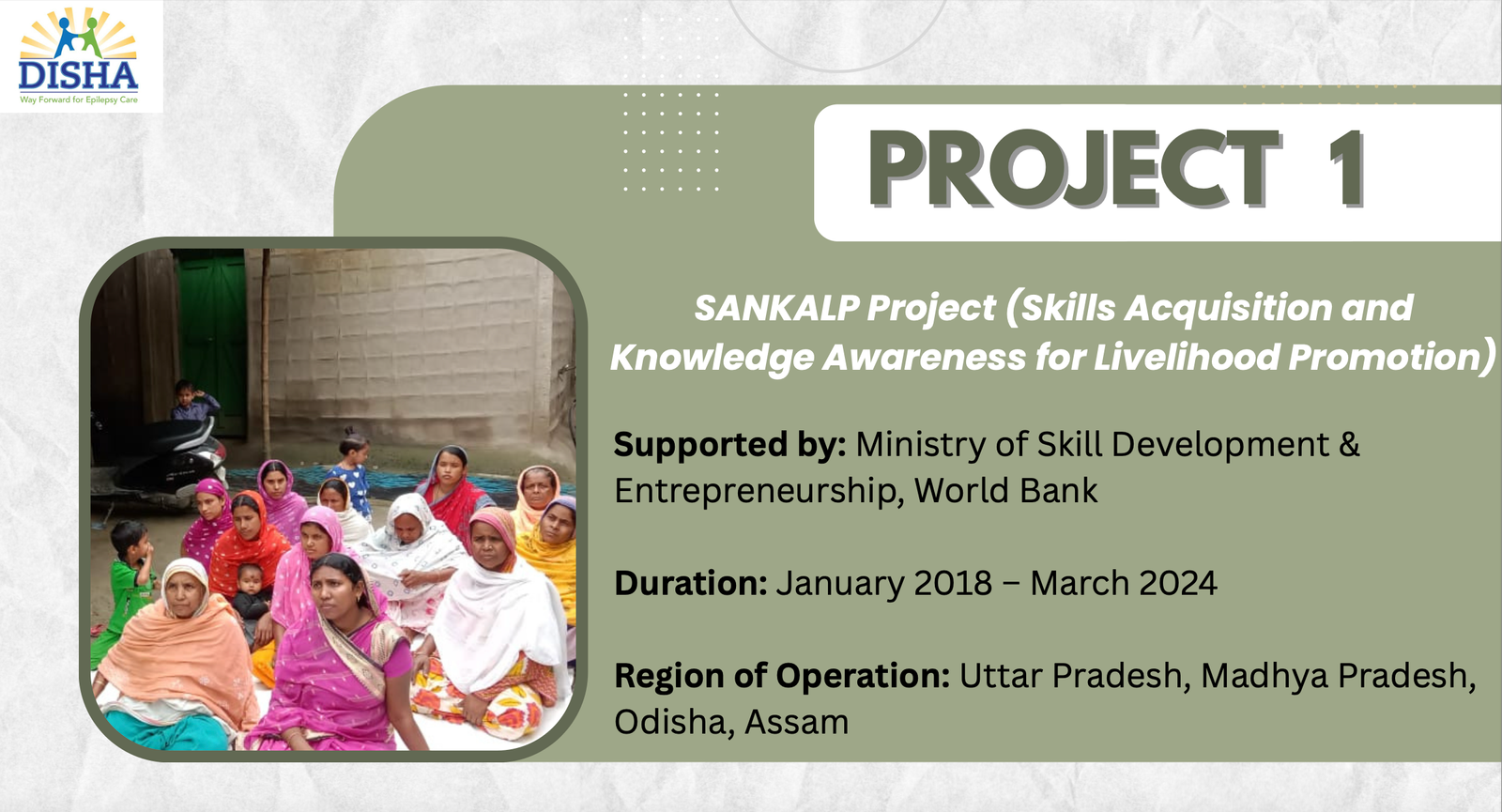 DISHA
Way Forward for Epilepsy Care

PROJECT 1

SANKALP Project (Skills Acquisition and Knowledge Awareness for Livelihood Promotion)

Supported by: Ministry of Skill Development & Entrepreneurship, World Bank

Duration: January 2018 – March 2024

Region of Operation: Uttar Pradesh, Madhya Pradesh, Odisha, Assam